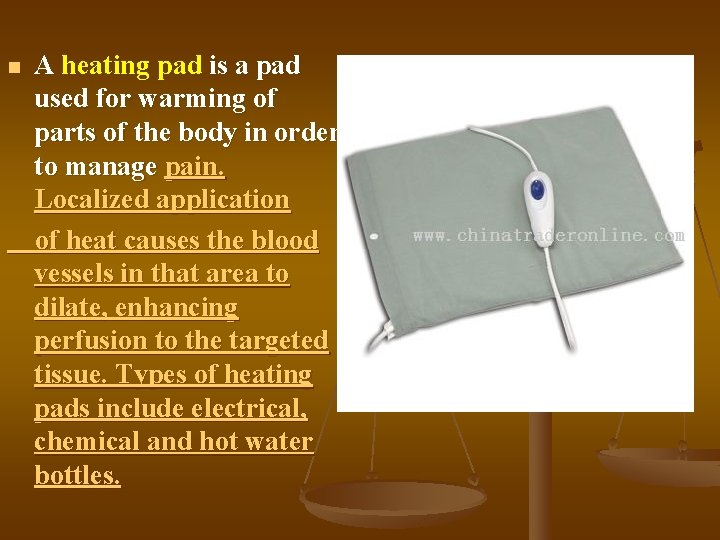 A heating pad is a pad used for warming of parts of the body in order to manage pain. Localized application

of heat causes the blood vessels in that area to dilate, enhancing perfusion to the targeted tissue. Types of heating pads include electrical, chemical and hot water bottles.

www.chinatraderonline.com